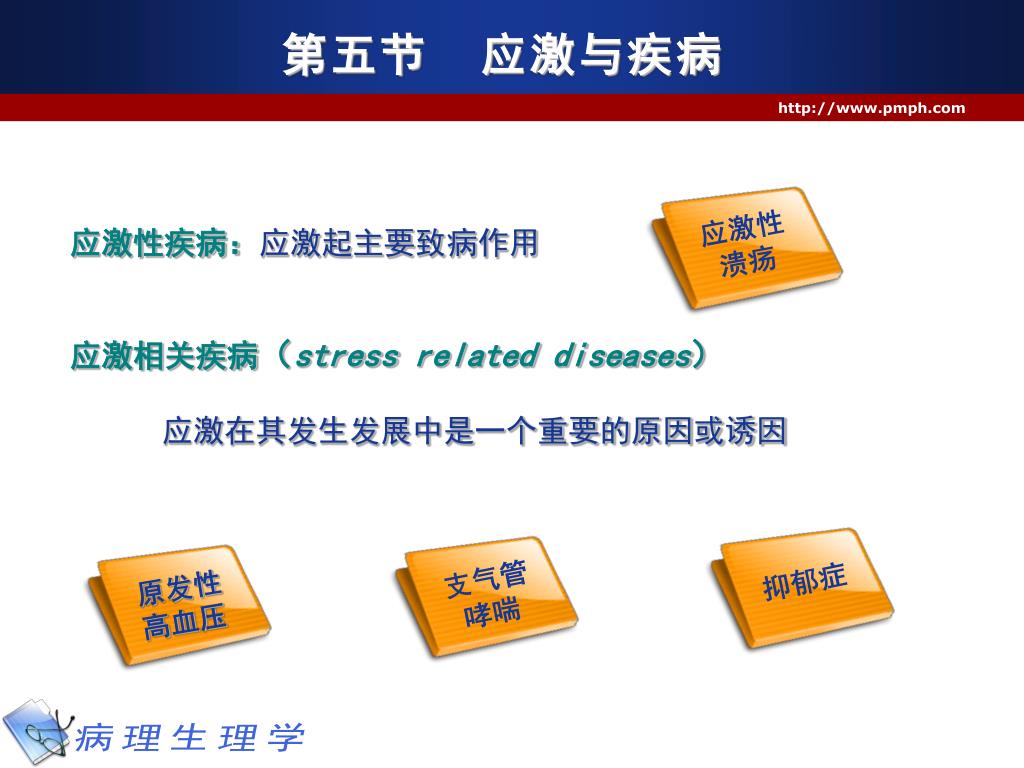 第五节　应激与疾病

http://www.pmph.com

应激性疾病：应激起主要致病作用

应激性溃疡

应激相关疾病（stress related diseases）

应激在其发生发展中是一个重要的原因或诱因

原发性高血压

支气管哮喘

抑郁症

病理生理学